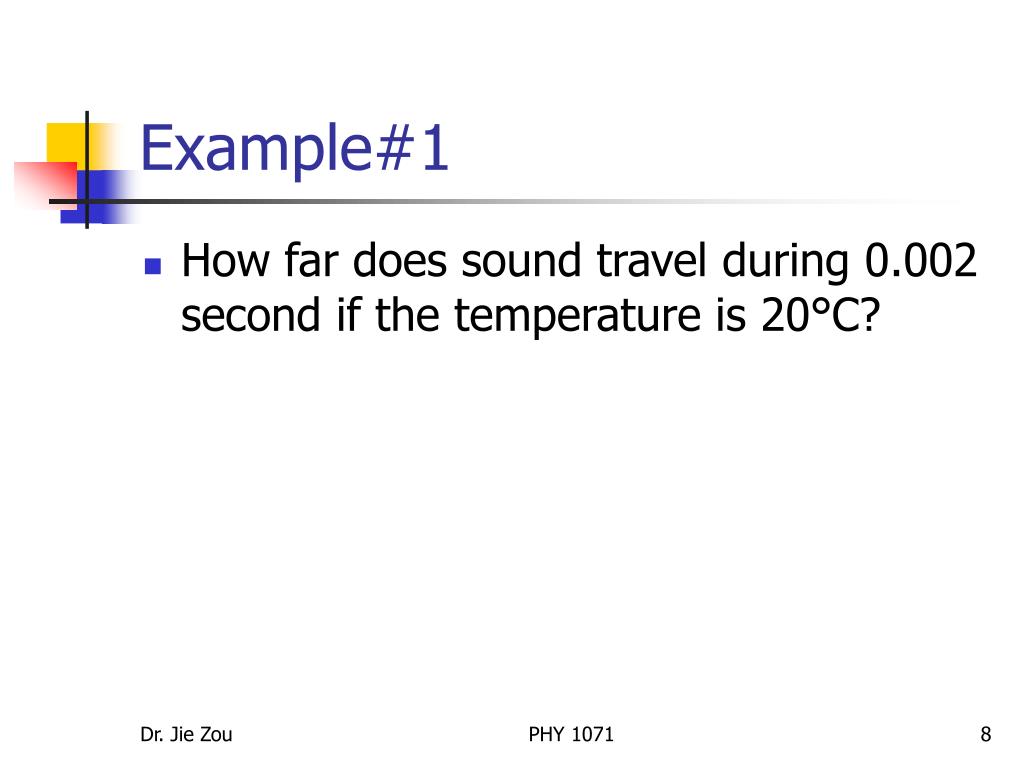 Example#1

How far does sound travel during 0.002 second if the temperature is 20°C?

Dr. Jie Zou

PHY 1071

8